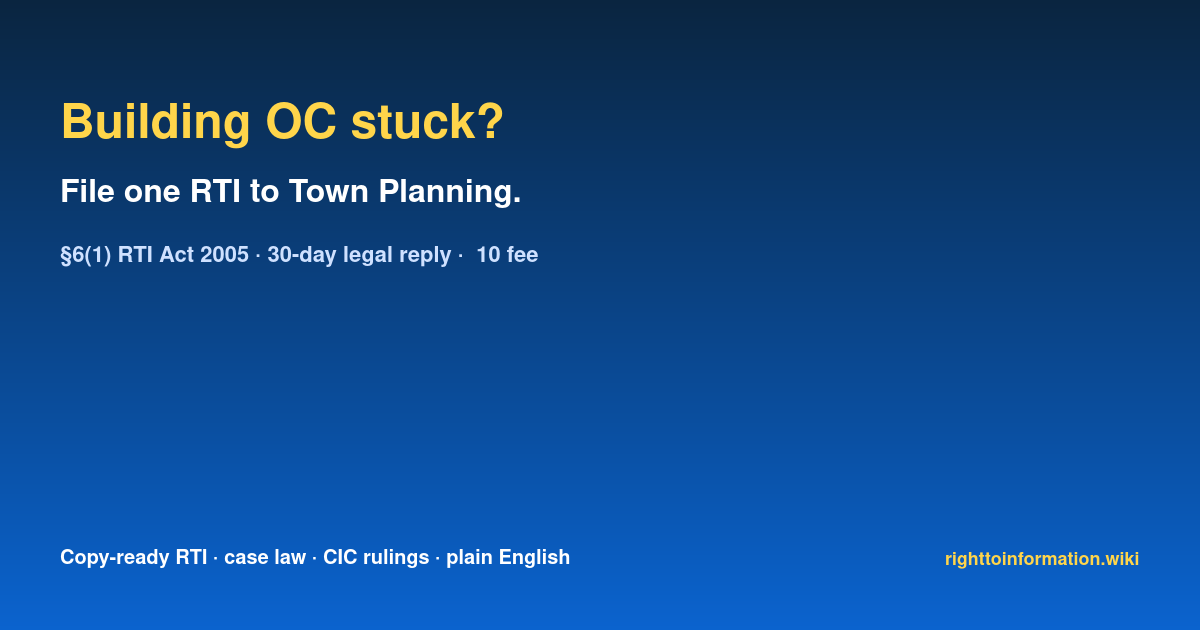 Building OC stuck?

File one RTI to Town Planning.

§6(1) RTI Act 2005 · 30-day legal reply · 10 fee

Copy-ready RTI · case law · CIC rulings · plain English

righttoinformation.wiki